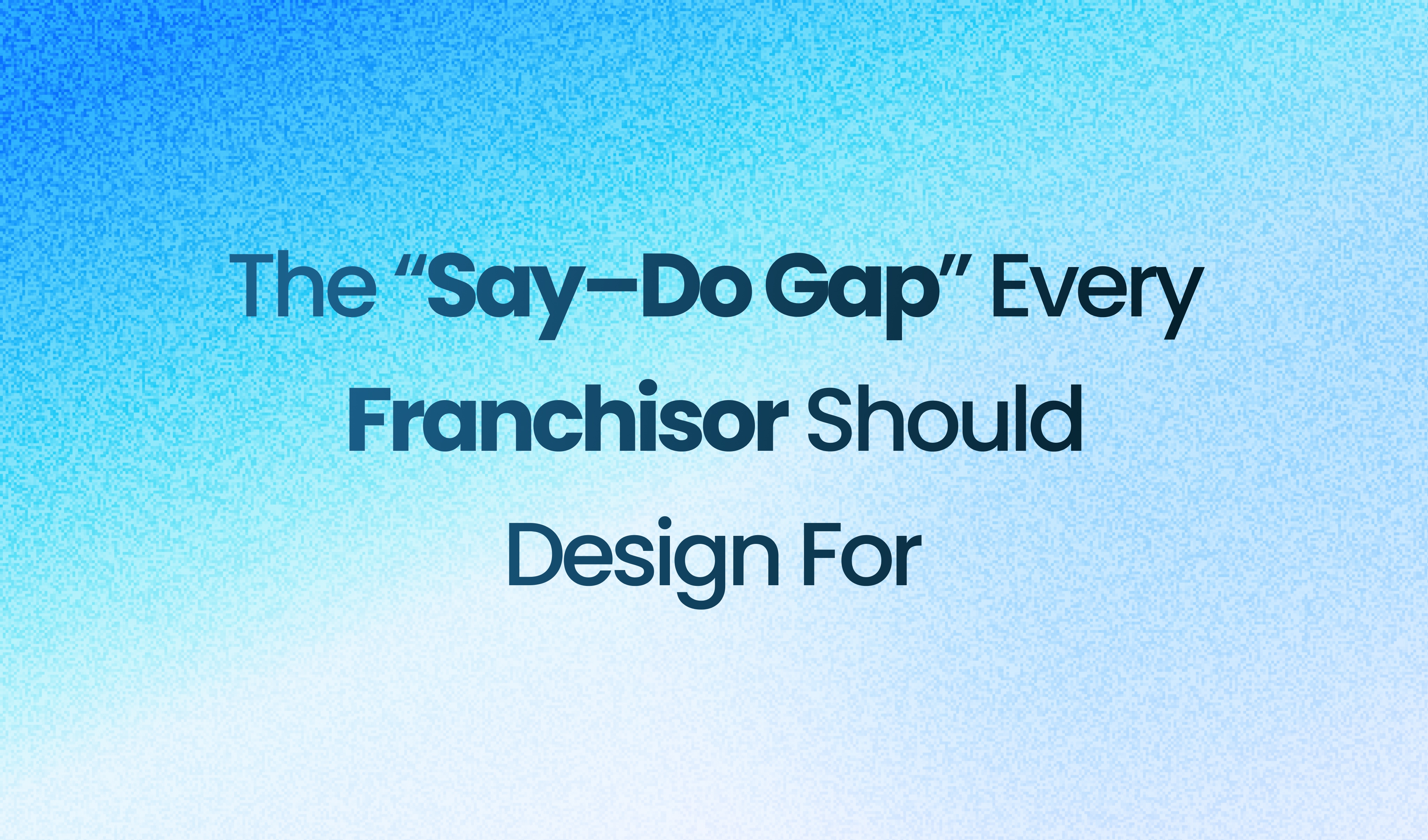 The “Say–Do Gap” Every Franchisor Should Design For